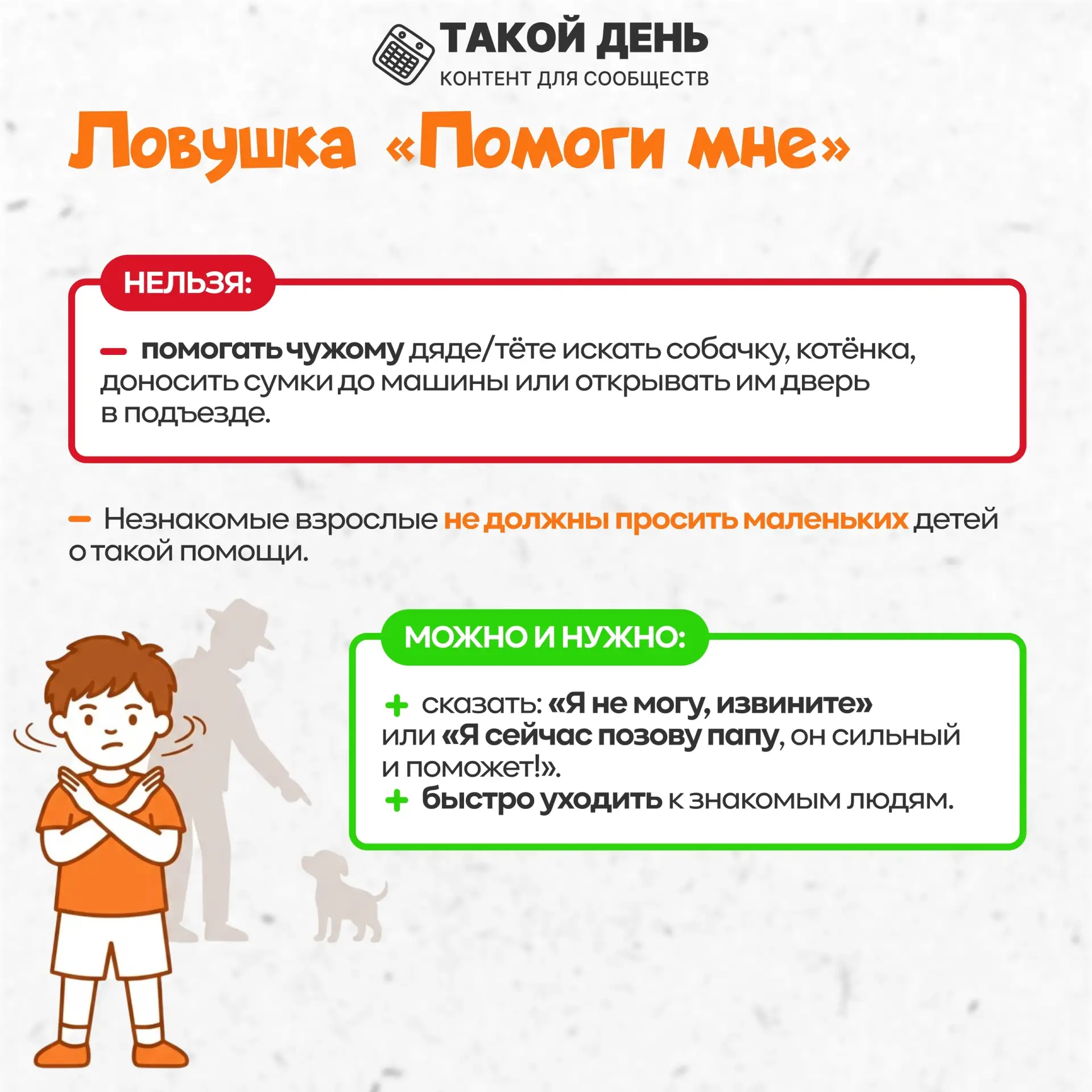 ТАКОЙ ДЕНЬ
КОНТЕНТ ДЛЯ СООБЩЕСТВ

Ловушка «Помоги мне»

НЕЛЬЗЯ:

- помогать чужому дяде/тёте искать собачку, котёнка, доносить сумки до машины или открывать им дверь в подъезде.

- Незнакомые взрослые не должны просить маленьких детей о такой помощи.

МОЖНО И НУЖНО:

+ сказать: «Я не могу, извините» или «Я сейчас позову папу, он сильный и поможет!».
+ быстро уходить к знакомым людям.